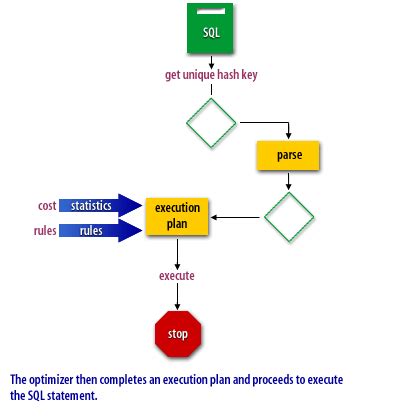 SQL

get unique hash key

parse

cost statistics

rules rules

execution plan

execute

stop

The optimizer then completes an execution plan and proceeds to execute the SQL statement.